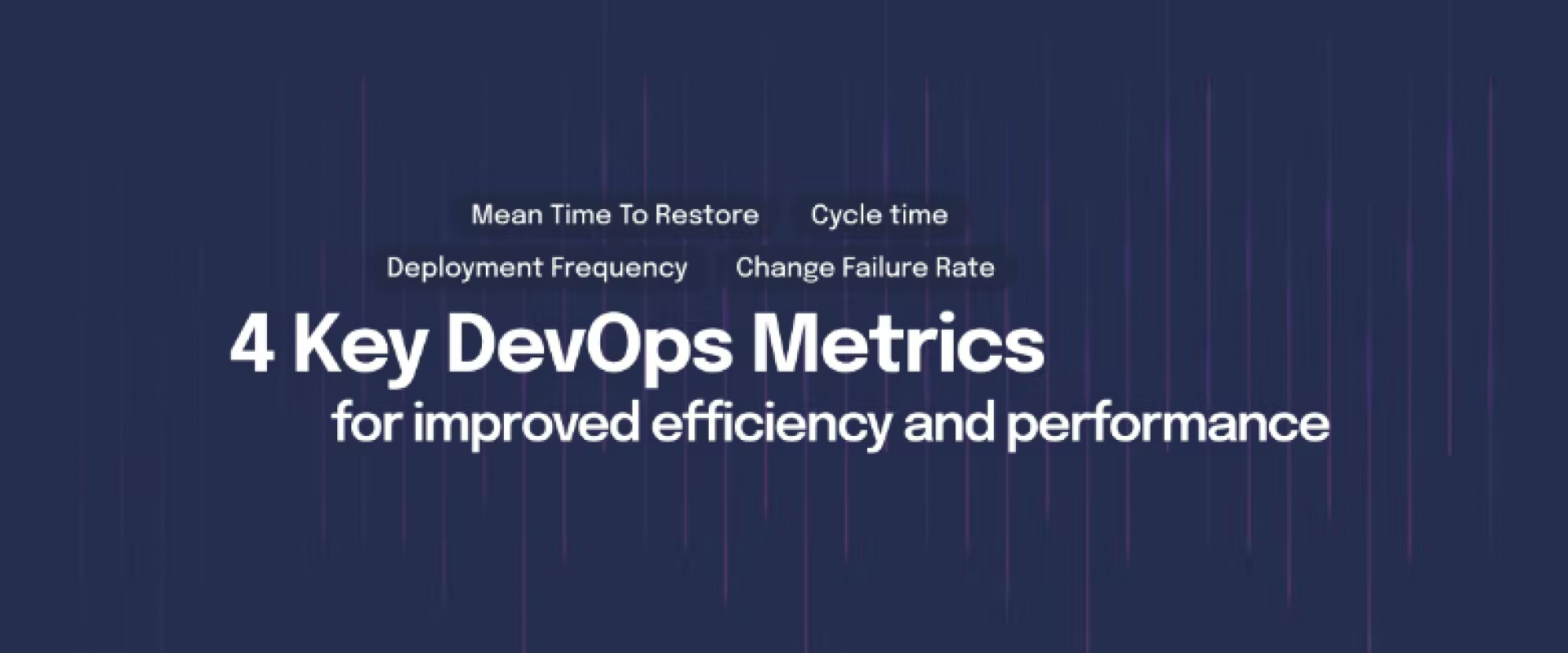 Mean Time To Restore
Cycle time
Deployment Frequency
Change Failure Rate

4 Key DevOps Metrics
for improved efficiency and performance